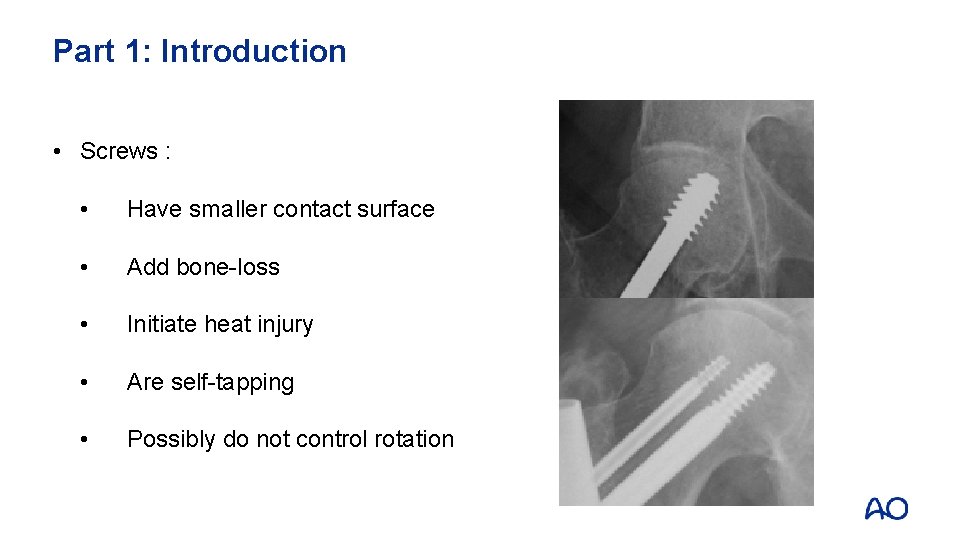 Part 1: Introduction

• Screws :

• Have smaller contact surface

• Add bone-loss

• Initiate heat injury

• Are self-tapping

• Possibly do not control rotation

AO